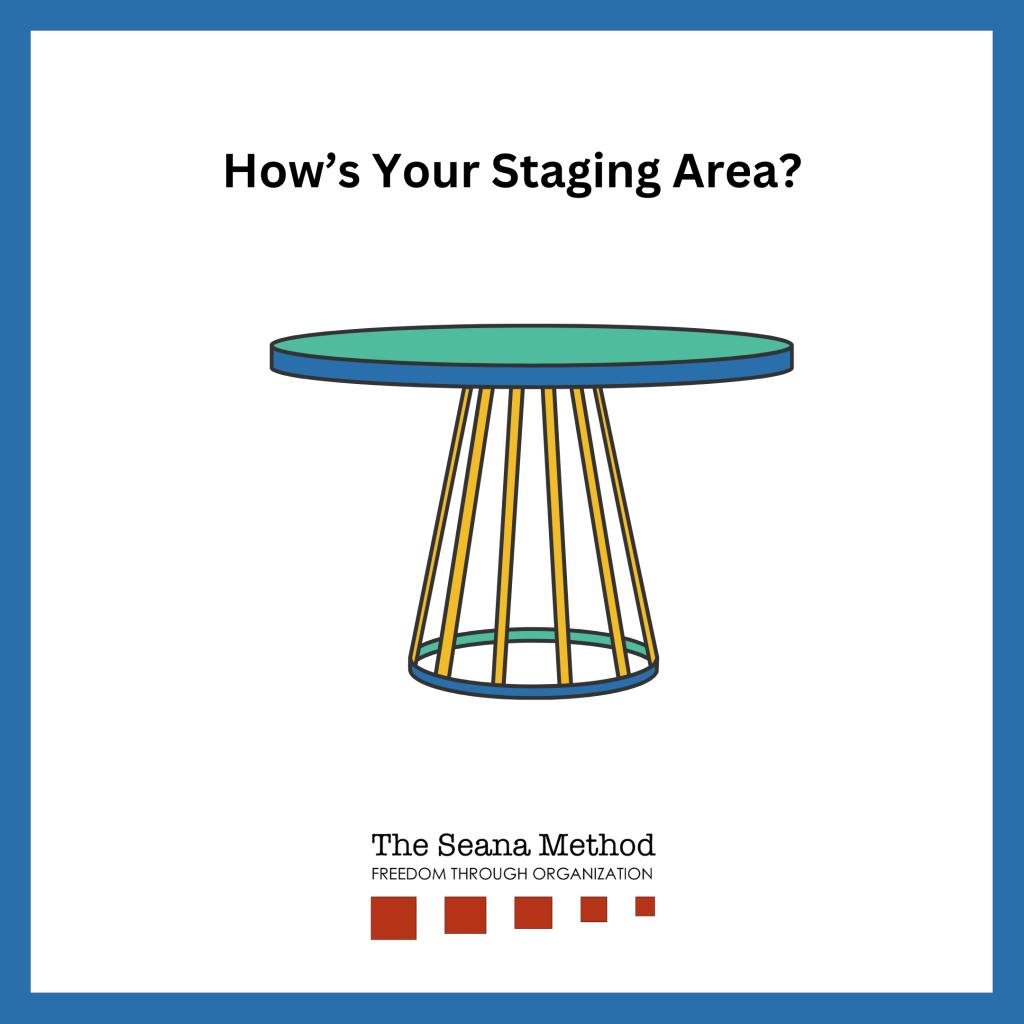 How’s Your Staging Area?

The Seana Method
FREEDOM THROUGH ORGANIZATION